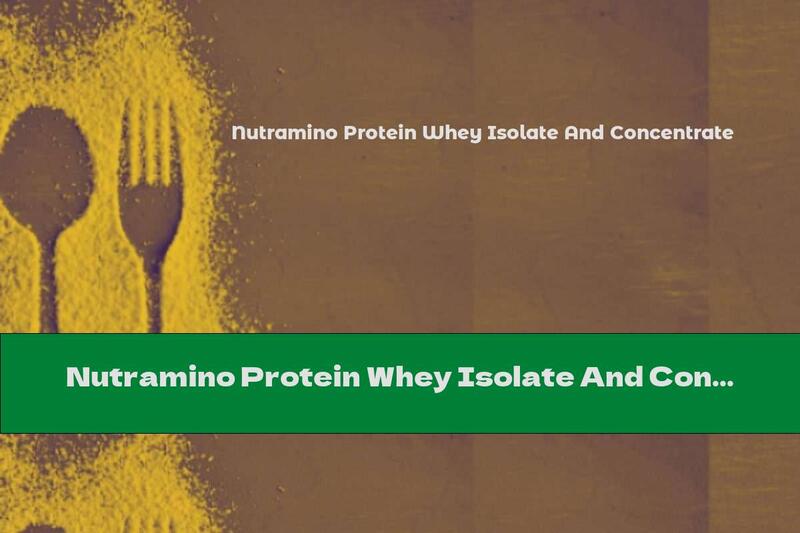 Nutramino Protein Whey Isolate And Concentrate

Nutramino Protein Whey Isolate And Con...